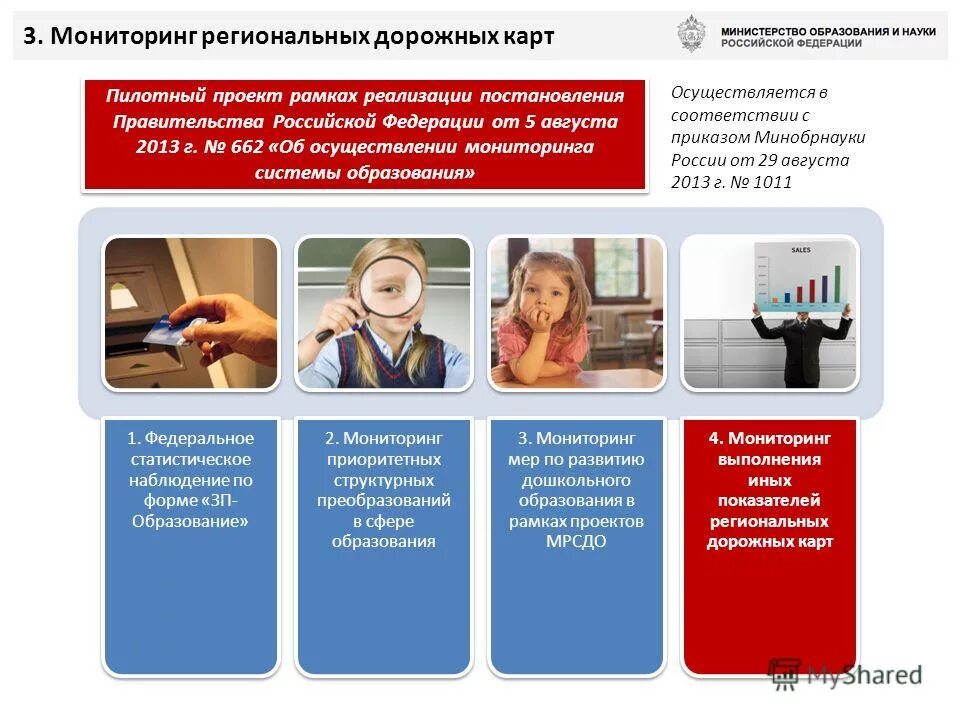 3. Мониторинг региональных дорожных карт

МИНИСТЕРСТВО ОБРАЗОВАНИЯ И НАУКИ РОССИЙСКОЙ ФЕДЕРАЦИИ

Пилотный проект рамках реализации постановления Правительства Российской Федерации от 5 августа 2013 г. № 662 «Об осуществлении мониторинга системы образования»

Осуществляется в соответствии с приказом Минобрнауки России от 29 августа 2013 г. № 1011

SALES

1. Федеральное статистическое наблюдение по форме «ЗП-Образование»

2. Мониторинг приоритетных структурных преобразований в сфере образования

3. Мониторинг мер по развитию дошкольного образования в рамках проектов МРСДО

4. Мониторинг выполнения иных показателей региональных дорожных карт

MyShared